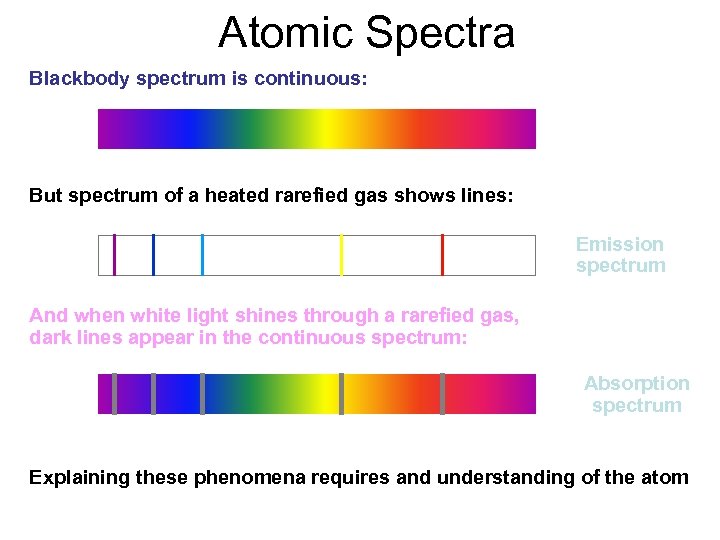 Atomic Spectra

Blackbody spectrum is continuous:

But spectrum of a heated rarefied gas shows lines:

Emission spectrum

And when white light shines through a rarefied gas, dark lines appear in the continuous spectrum:

Absorption spectrum

Explaining these phenomena requires and understanding of the atom